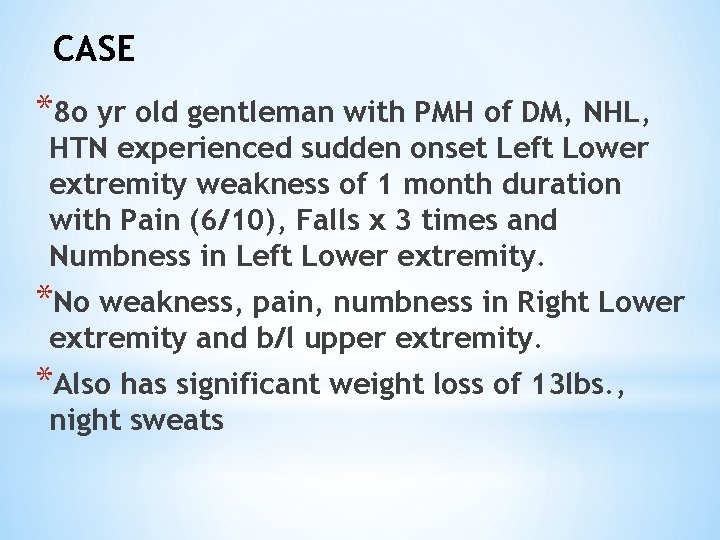 CASE

*8o yr old gentleman with PMH of DM, NHL, HTN experienced sudden onset Left Lower extremity weakness of 1 month duration with Pain (6/10), Falls x 3 times and Numbness in Left Lower extremity.

*No weakness, pain, numbness in Right Lower extremity and b/l upper extremity.

*Also has significant weight loss of 13lbs., night sweats